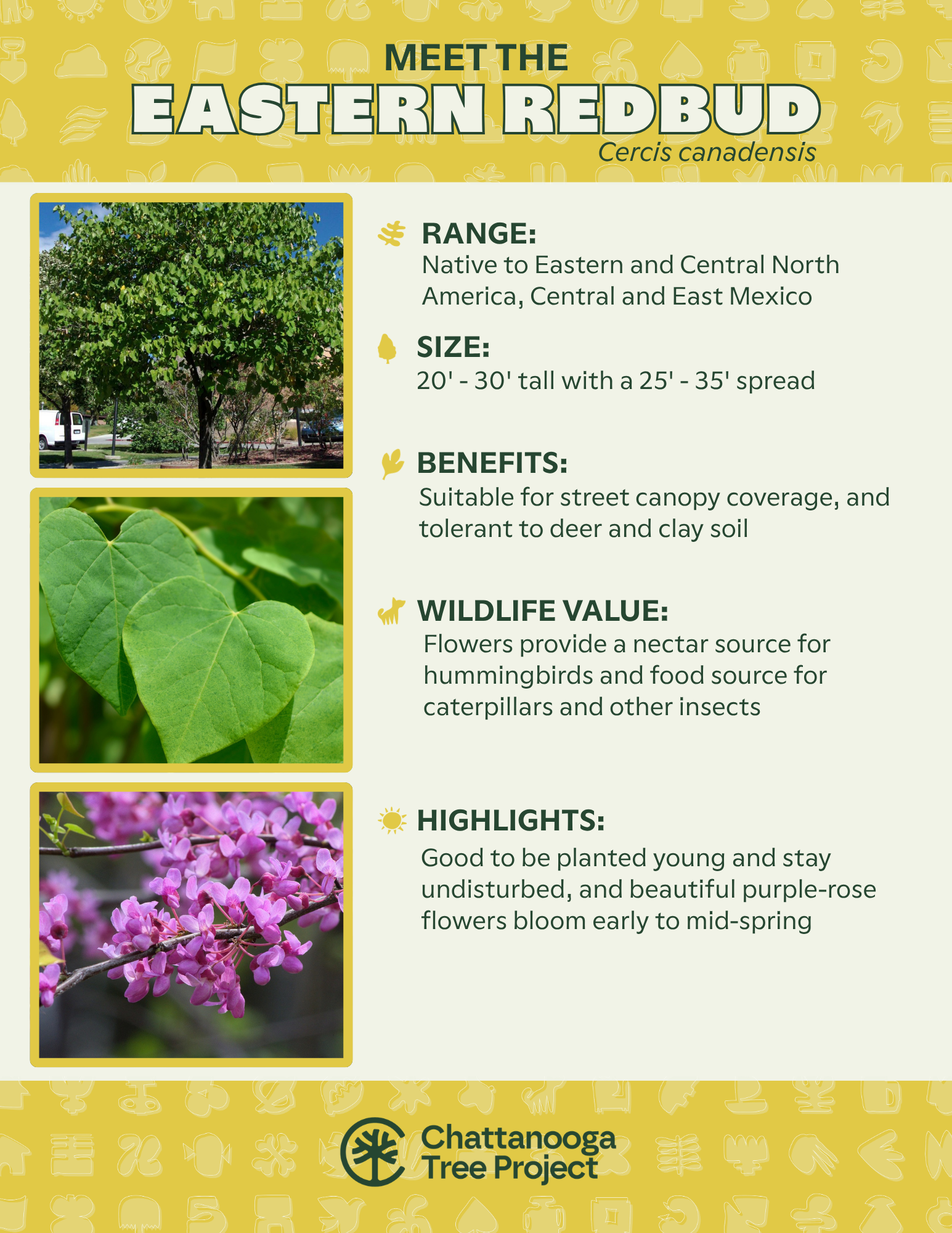 MEET THE
EASTERN REDBUD
Cercis canadensis

RANGE:
Native to Eastern and Central North America, Central and East Mexico

SIZE:
20' - 30' tall with a 25' - 35' spread

BENEFITS:
Suitable for street canopy coverage, and tolerant to deer and clay soil

WILDLIFE VALUE:
Flowers provide a nectar source for hummingbirds and food source for caterpillars and other insects

HIGHLIGHTS:
Good to be planted young and stay undisturbed, and beautiful purple-rose flowers bloom early to mid-spring

Chattanooga
Tree Project